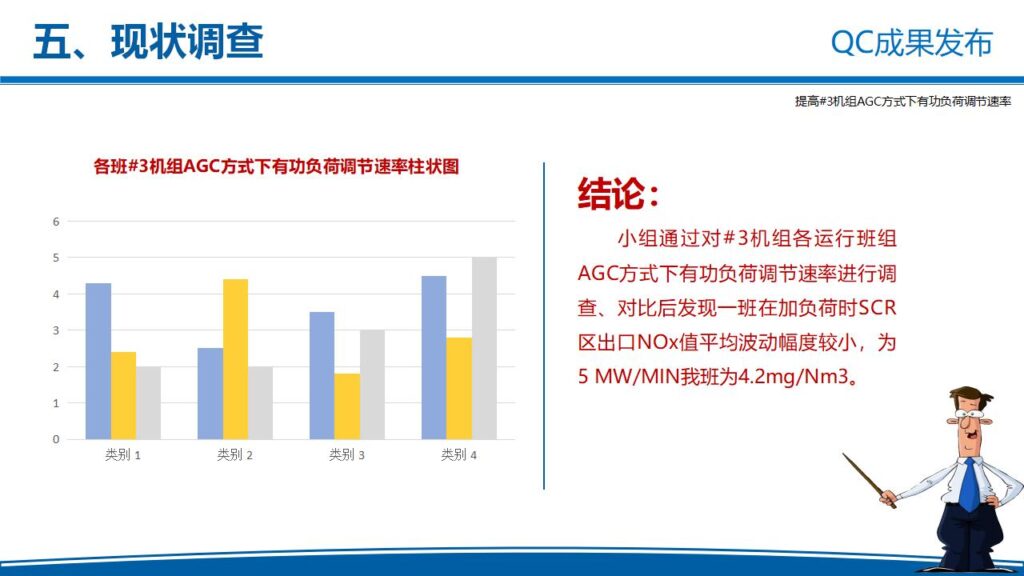 五、现状调查

QC成果发布

提高#3机组AGC方式下有功负荷调节速率

各班#3机组AGC方式下有功负荷调节速率柱状图

6
5
4
3
2
1
0

类别 1
类别 2
类别 3
类别 4

结论：

小组通过对#3机组各运行班组AGC方式下有功负荷调节速率进行调查、对比后发现一班在加负荷时SCR区出口NOx值平均波动幅度较小，为5 MW/MIN我班为4.2mg/Nm3。